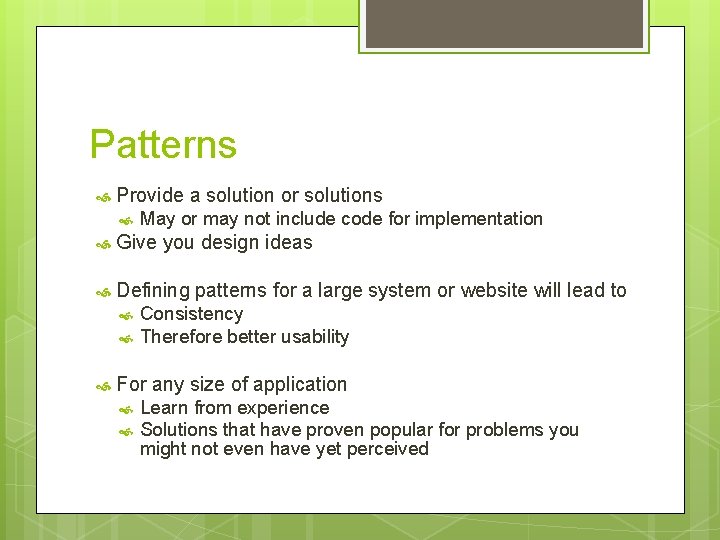 Patterns

Provide a solution or solutions

May or may not include code for implementation

Give you design ideas

Defining patterns for a large system or website will lead to

Consistency

Therefore better usability

For any size of application

Learn from experience

Solutions that have proven popular for problems you might not even have yet perceived